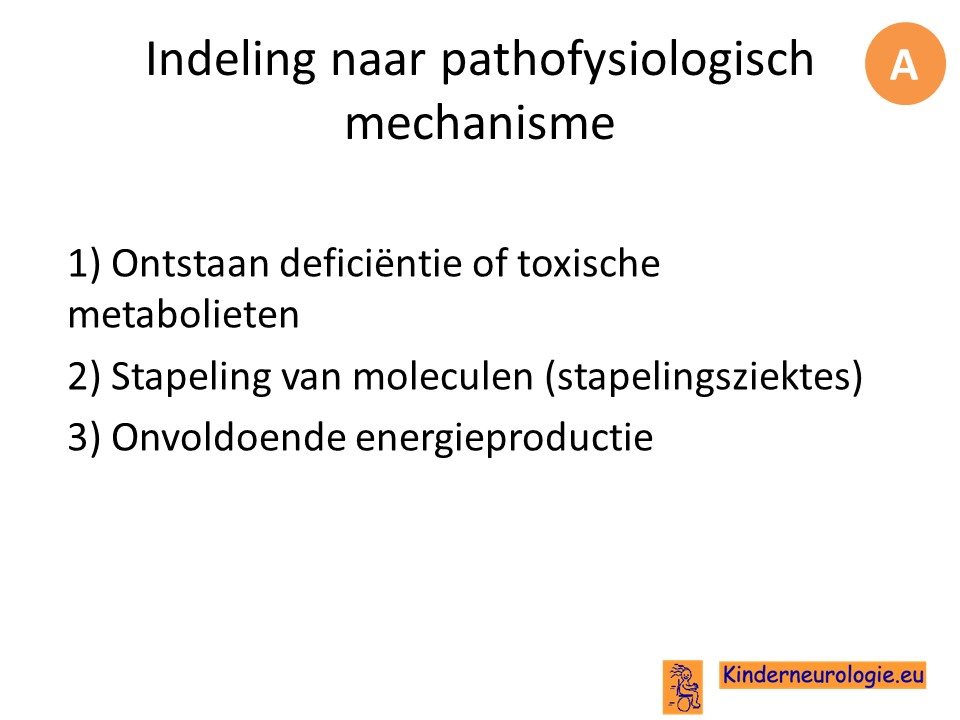 Indeling naar pathofysiologisch mechanisme

A

1) Ontstaan deficiëntie of toxische metabolieten
2) Stapeling van moleculen (stapelingsziektes)
3) Onvoldoende energieproductie

Kinderneurologie.eu